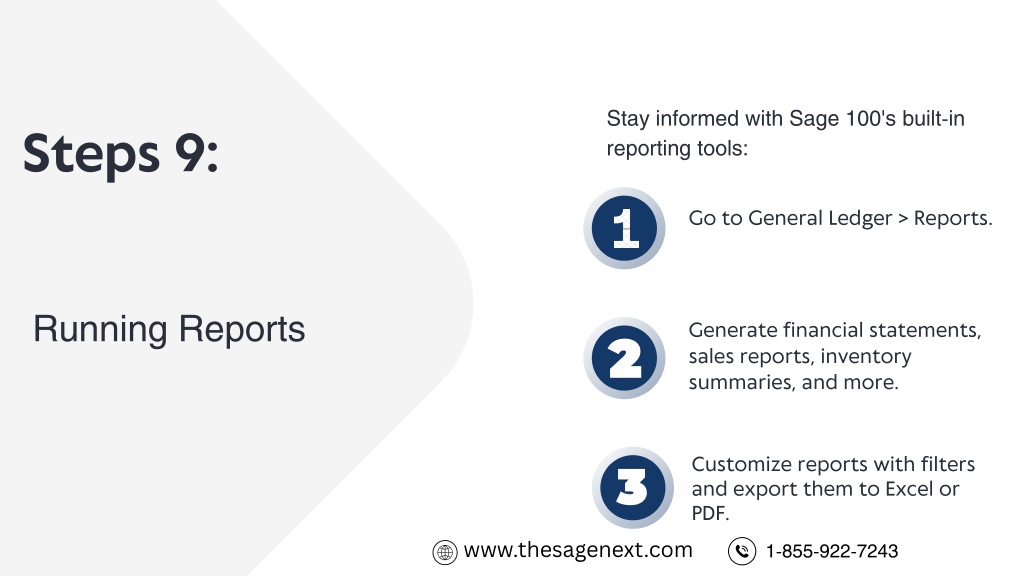 Steps 9:

Running Reports

Stay informed with Sage 100's built-in reporting tools:

1

Go to General Ledger > Reports.

2

Generate financial statements, sales reports, inventory summaries, and more.

3

Customize reports with filters and export them to Excel or PDF.

www.thesagenext.com

1-855-922-7243